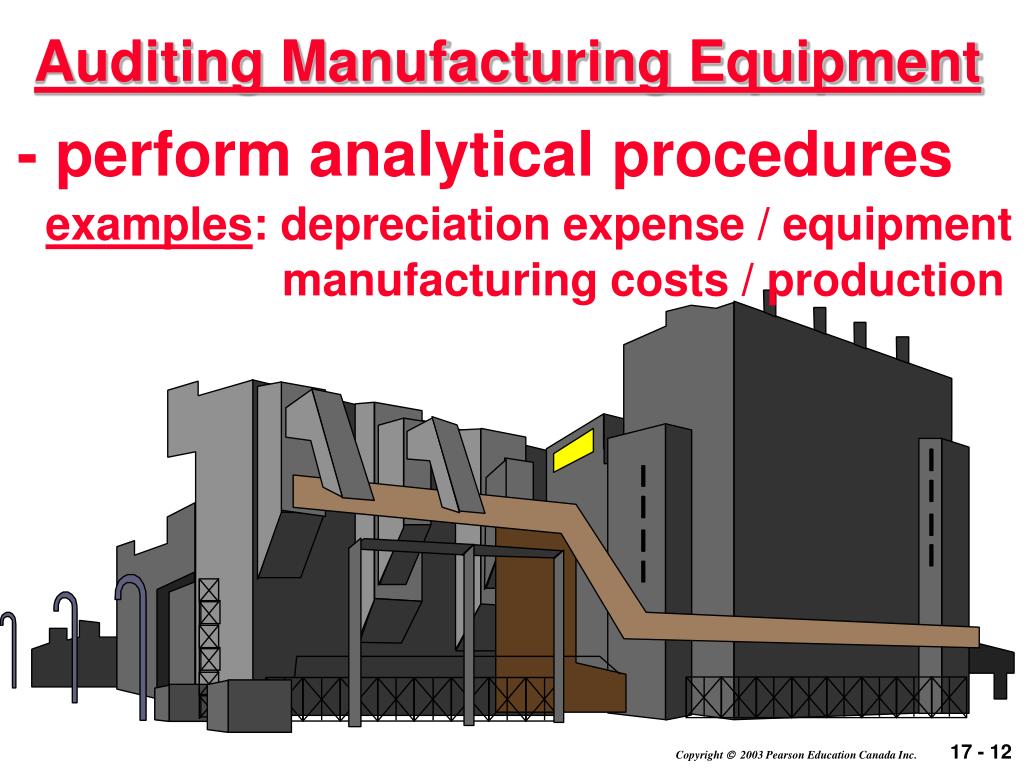 Auditing Manufacturing Equipment

- perform analytical procedures

examples: depreciation expense / equipment
manufacturing costs / production

Copyright © 2003 Pearson Education Canada Inc.

17 - 12